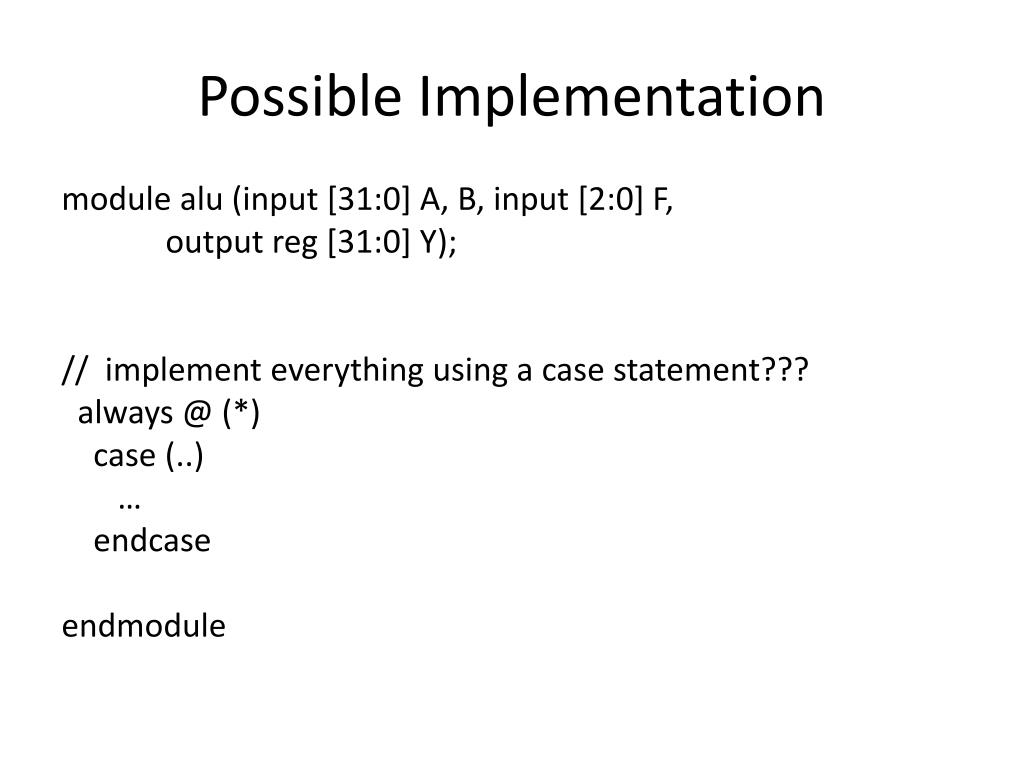 Possible Implementation

module alu (input [31:0] A, B, input [2:0] F,
output reg [31:0] Y);

// implement everything using a case statement???
always @ (*)
case (..)
…
endcase

endmodule